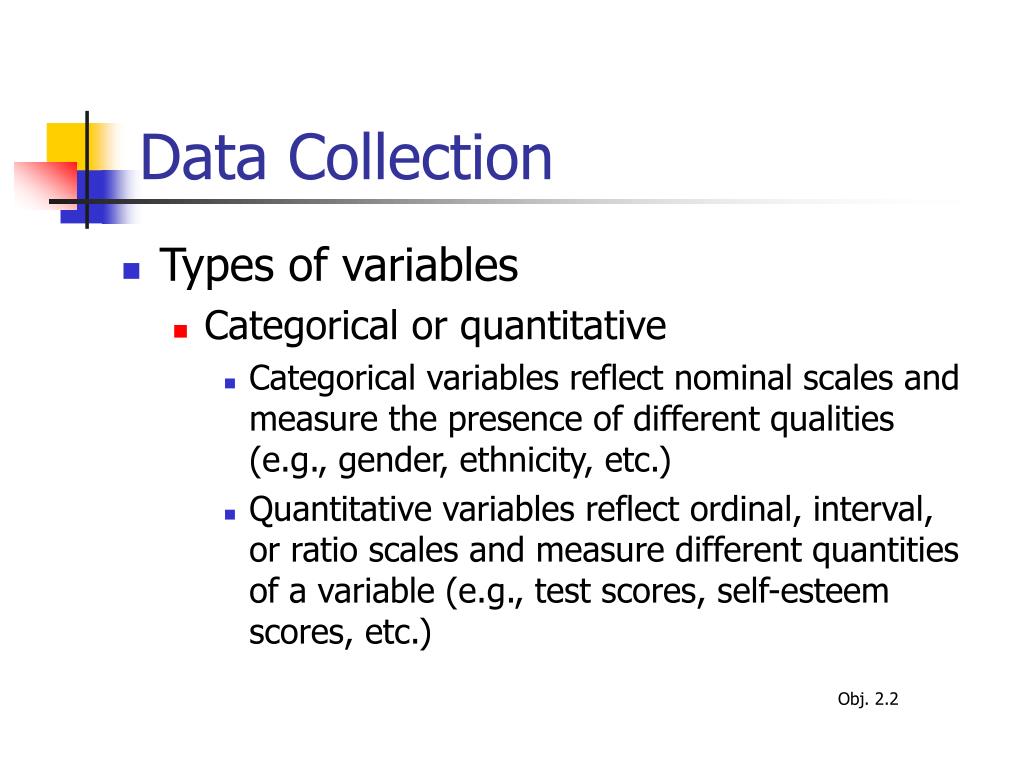 Data Collection

Types of variables

Categorical or quantitative

Categorical variables reflect nominal scales and measure the presence of different qualities (e.g., gender, ethnicity, etc.)

Quantitative variables reflect ordinal, interval, or ratio scales and measure different quantities of a variable (e.g., test scores, self-esteem scores, etc.)

Obj. 2.2